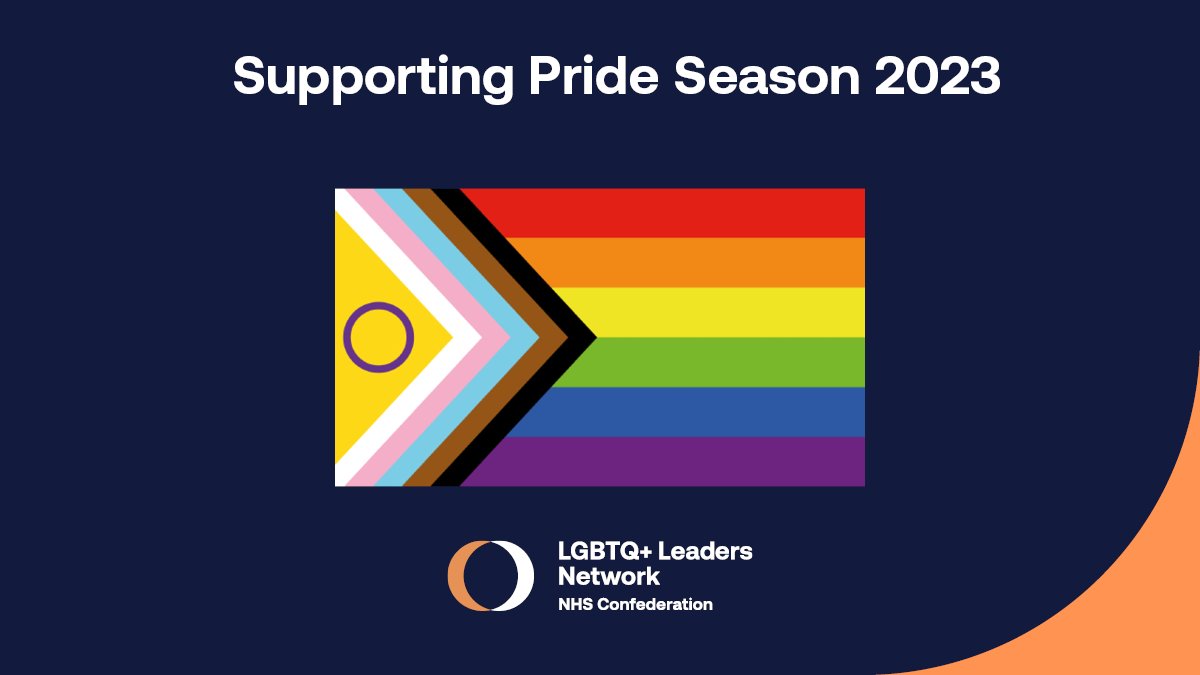 Supporting Pride Season 2023

LGBTQ+ Leaders Network
NHS Confederation